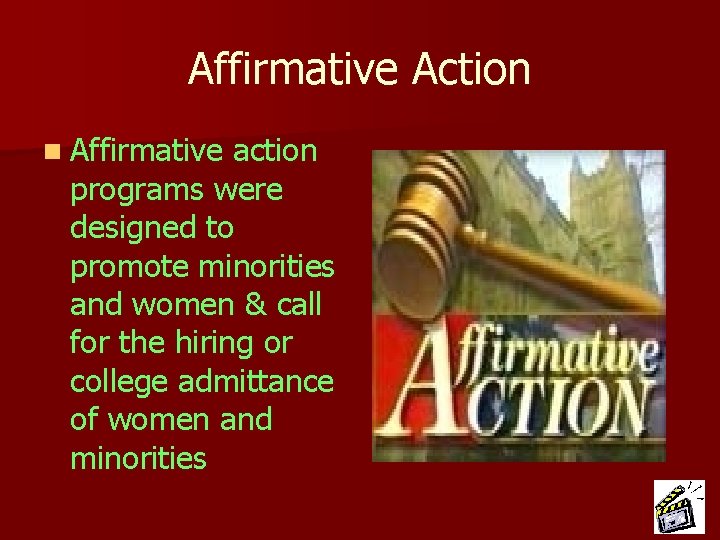 Affirmative Action

Affirmative action programs were designed to promote minorities and women & call for the hiring or college admittance of women and minorities

Affirmative ACTION